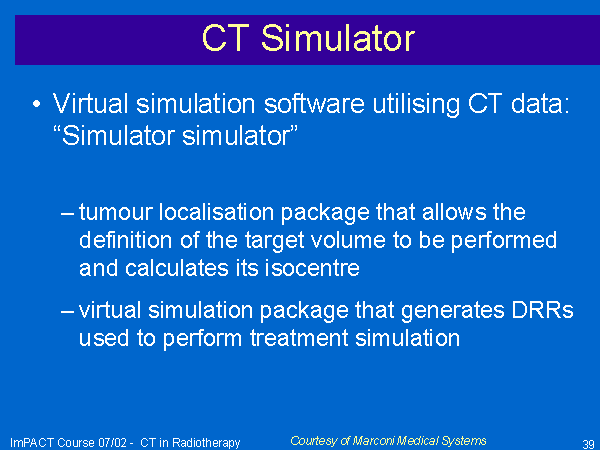 CT Simulator

• Virtual simulation software utilising CT data: “Simulator simulator”

– tumour localisation package that allows the definition of the target volume to be performed and calculates its isocentre

– virtual simulation package that generates DRRs used to perform treatment simulation

ImPACT Course 07/02 - CT in Radiotherapy

Courtesy of Marconi Medical Systems

39